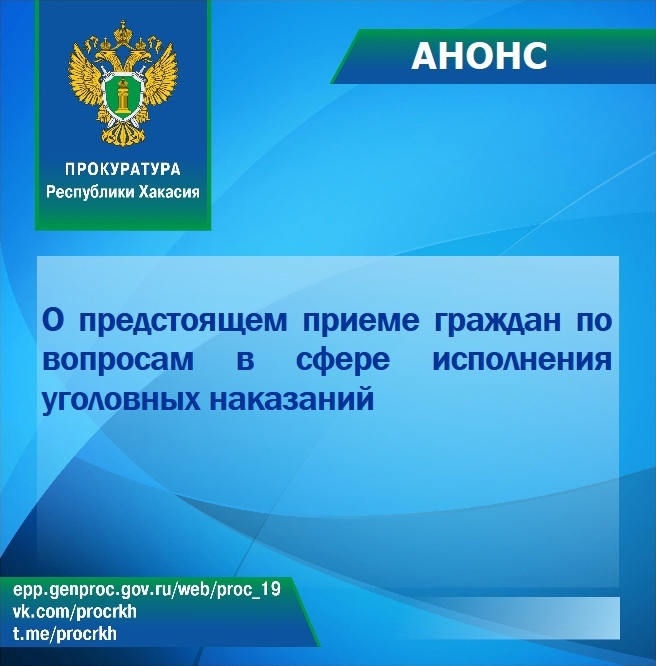 ПРОКУРАТУРА
Республики Хакасия

АНОНС

О предстоящем приеме граждан по вопросам в сфере исполнения уголовных наказаний

epp.genproc.gov.ru/web/proc_19
vk.com/procrkh
t.me/procrkh